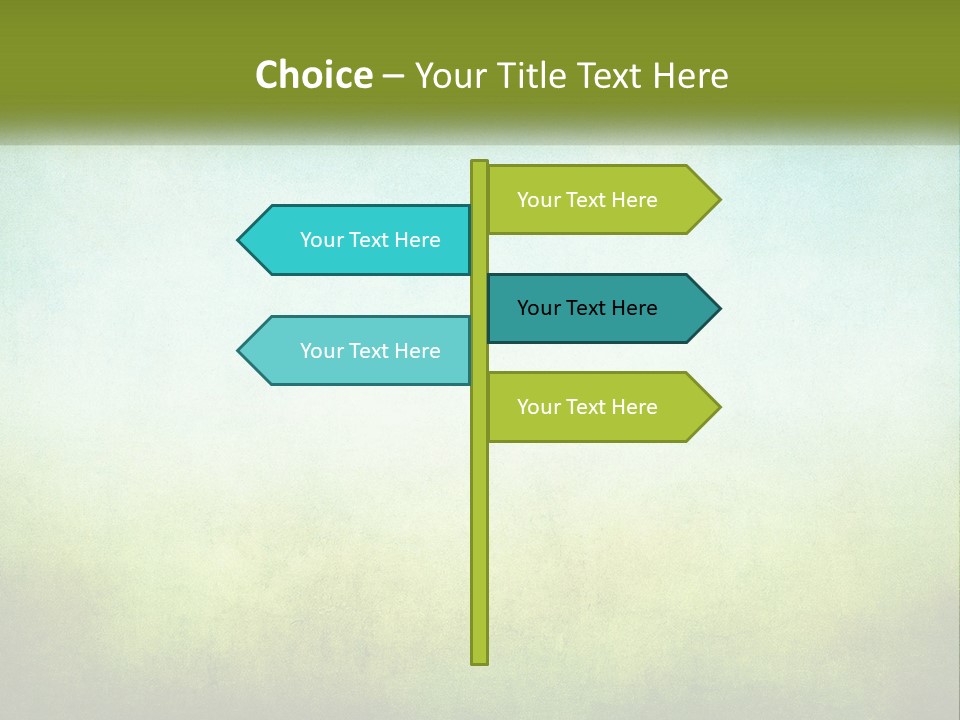 Choice – Your Title Text Here

Your Text Here

Your Text Here

Your Text Here

Your Text Here

Your Text Here